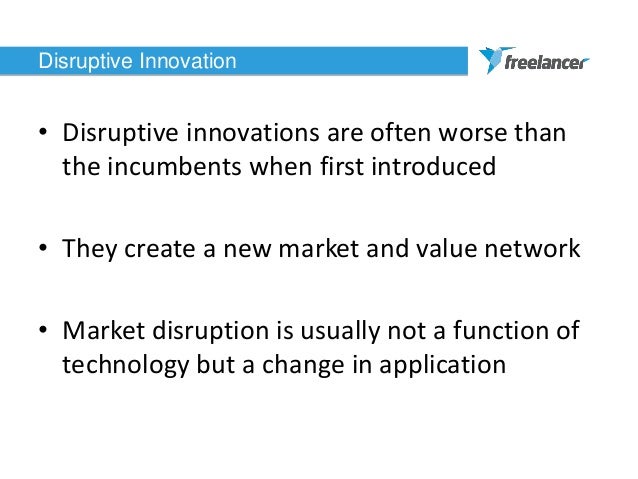 Disruptive Innovation

freelancer

• Disruptive innovations are often worse than the incumbents when first introduced

• They create a new market and value network

• Market disruption is usually not a function of technology but a change in application